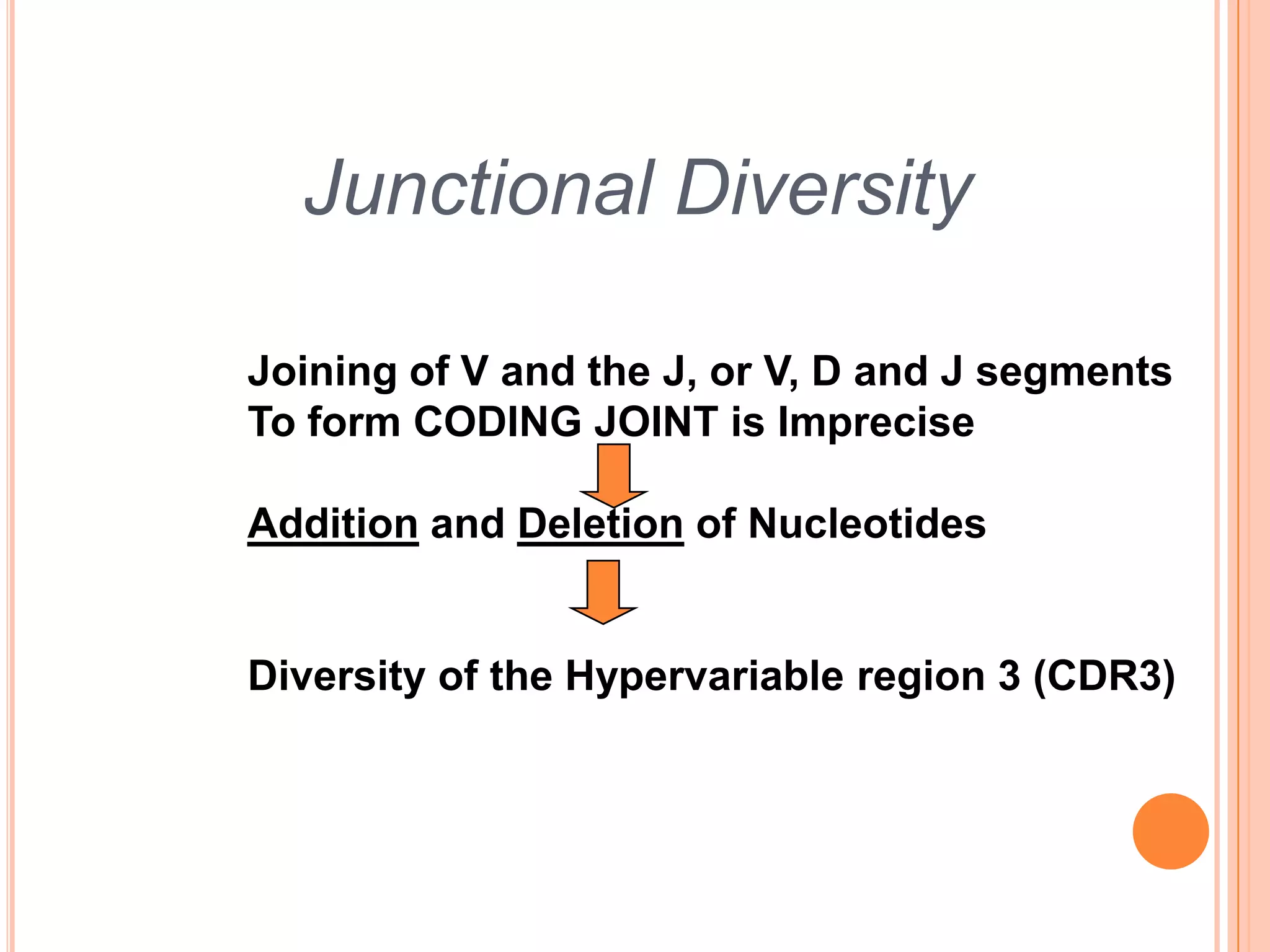 Junctional Diversity

Joining of V and the J, or V, D and J segments
To form CODING JOINT is Imprecise

Addition and Deletion of Nucleotides

Diversity of the Hypervariable region 3 (CDR3)